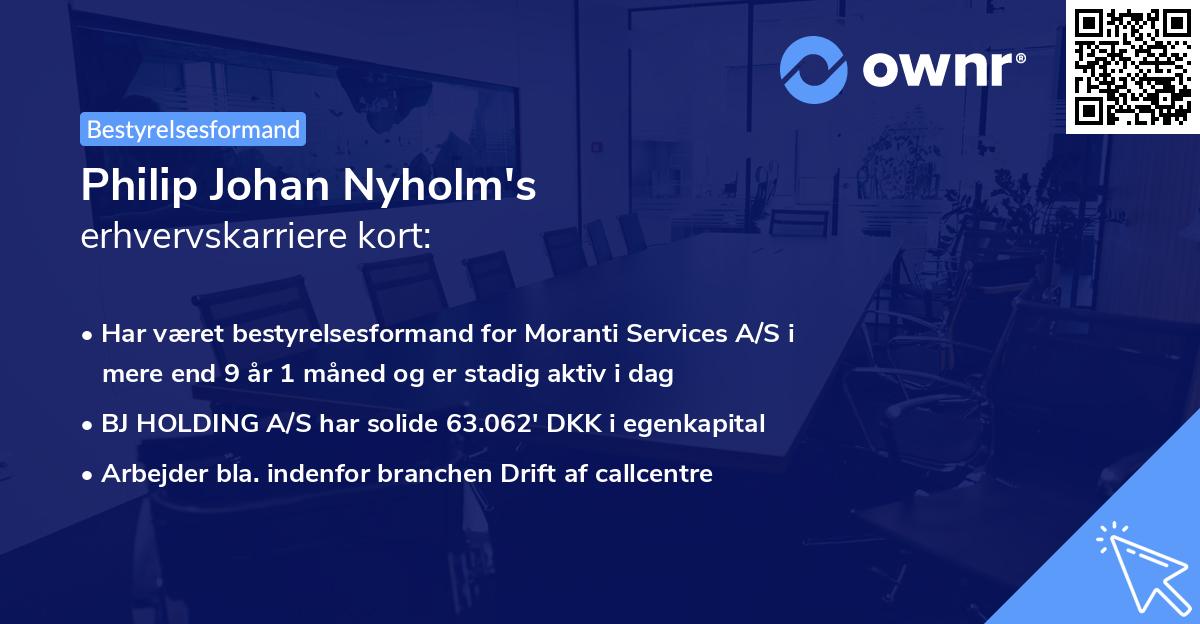 ownr®

Bestyrelsesformand

Philip Johan Nyholm's
erhvervskarriere kort:

• Har været bestyrelsesformand for Moranti Services A/S i mere end 9 år 1 måned og er stadig aktiv i dag
• BJ HOLDING A/S har solide 63.062' DKK i egenkapital
• Arbejder bla. indenfor branchen Drift af callcentre